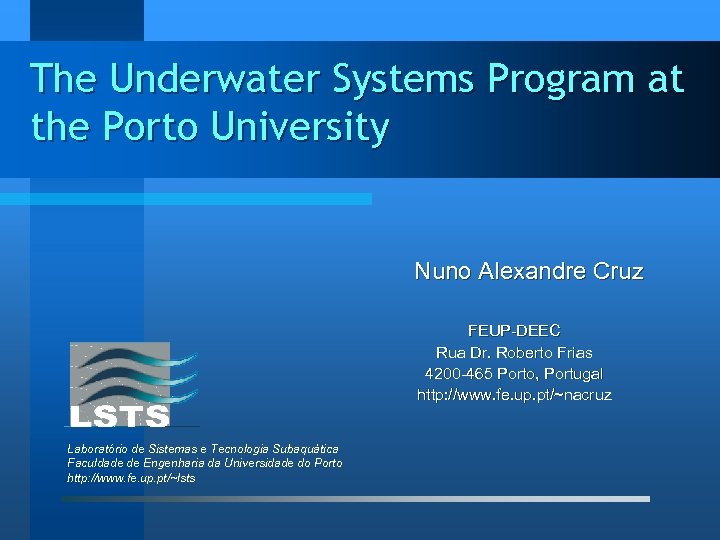 The Underwater Systems Program at the Porto University

Nuno Alexandre Cruz

FEUP-DEEC
Rua Dr. Roberto Frias
4200-465 Porto, Portugal
http://www.fe.up.pt/~nacruz

LSTS

Laboratório de Sistemas e Tecnologia Subaquática
Faculdade de Engenharia da Universidade do Porto
http://www.fe.up.pt/~lsts